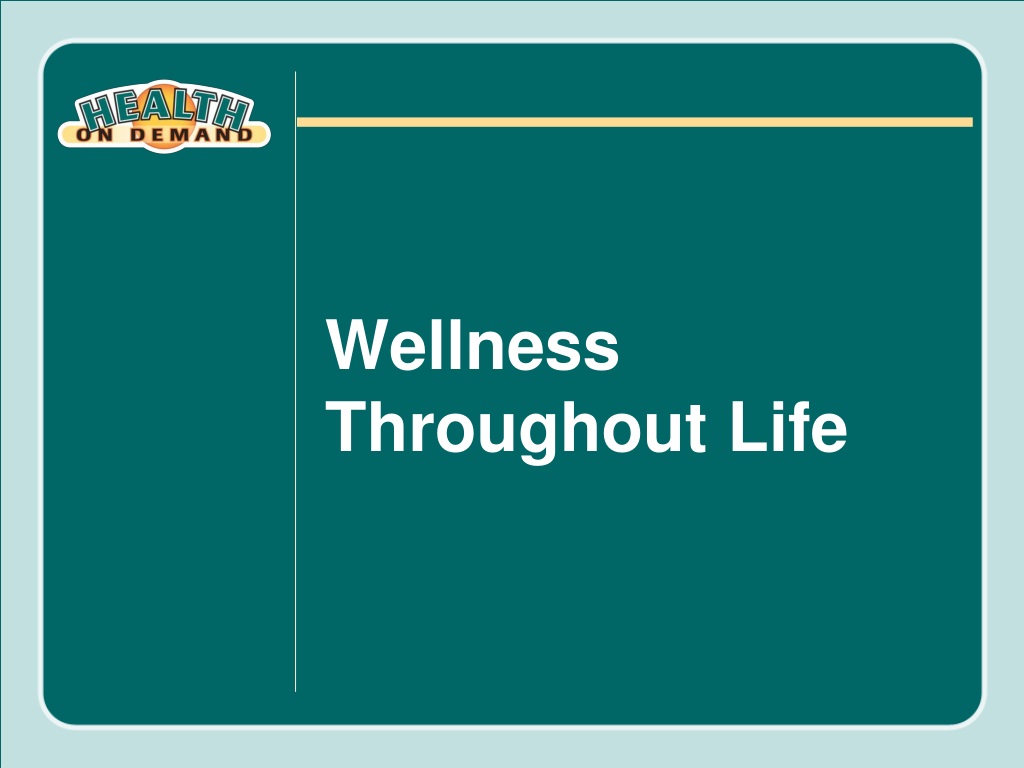 HEALTH
ON DEMAND

Wellness Throughout Life